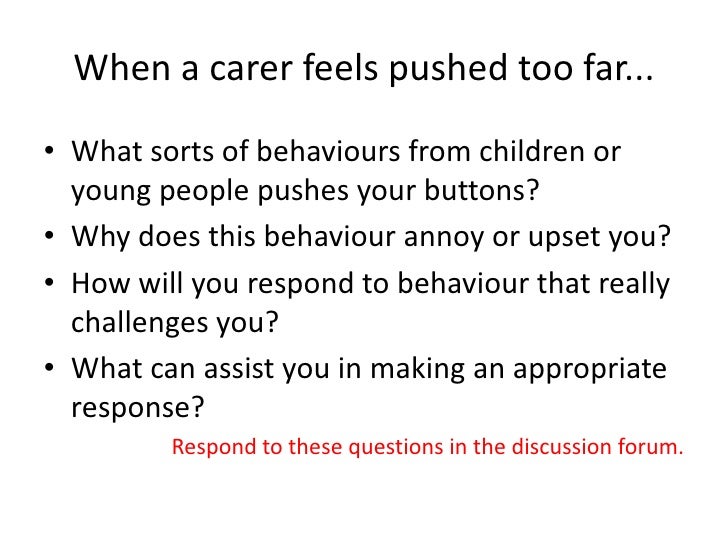 When a carer feels pushed too far...

• What sorts of behaviours from children or young people pushes your buttons?
• Why does this behaviour annoy or upset you?
• How will you respond to behaviour that really challenges you?
• What can assist you in making an appropriate response?

Respond to these questions in the discussion forum.